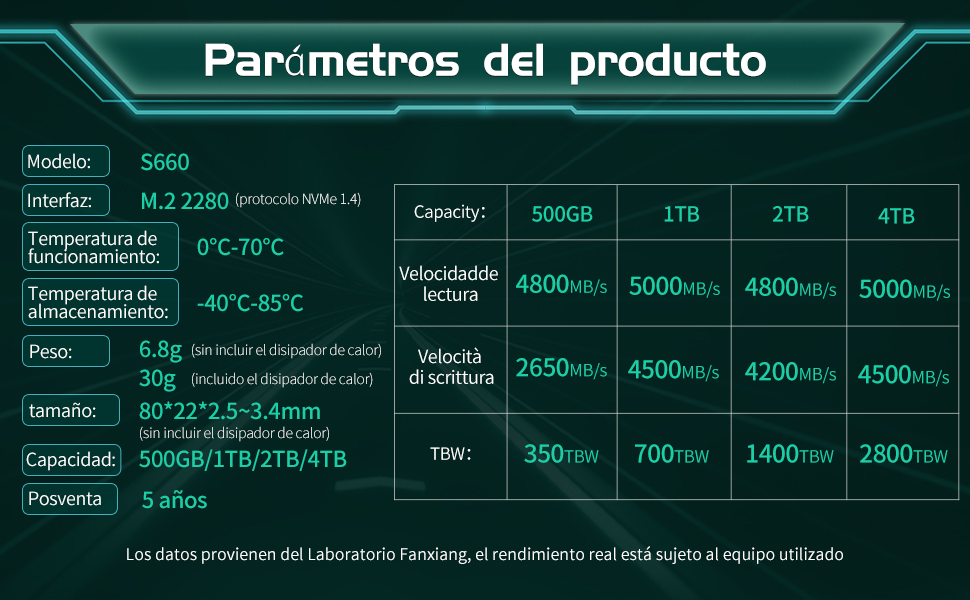 Parámetros del producto

Modelo: S660
Interfaz: M.2 2280 (protocolo NVMe 1.4)
Temperatura de funcionamiento: 0°C-70°C
Temperatura de almacenamiento: -40°C-85°C
Peso: 6.8g (sin incluir el disipador de calor)
30g (incluido el disipador de calor)
tamaño: 80*22*2.5~3.4mm
(sin incluir el disipador de calor)
Capacidad: 500GB/1TB/2TB/4TB
Posventa 5 años

| Capacity: | 500GB | 1TB | 2TB | 4TB |
|---|---|---|---|---|
| Velocidadde lectura | 4800MB/s | 5000MB/s | 4800MB/s | 5000MB/s |
| Velocità di scrittura | 2650MB/s | 4500MB/s | 4200MB/s | 4500MB/s |
| TBW: | 350TBW | 700TBW | 1400TBW | 2800TBW |

Los datos provienen del Laboratorio Fanxiang, el rendimiento real está sujeto al equipo utilizado